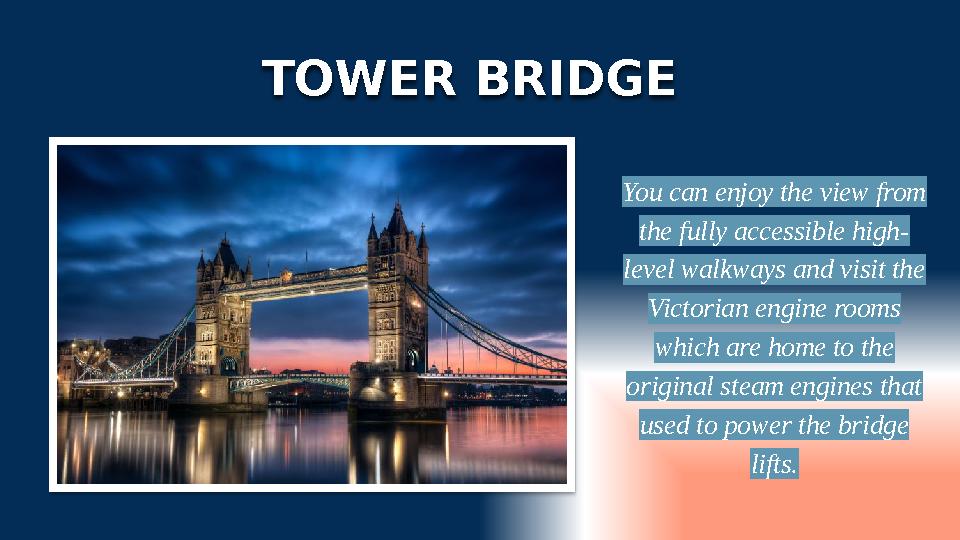 TOWER BRIDGE

You can enjoy the view from the fully accessible high-level walkways and visit the Victorian engine rooms which are home to the original steam engines that used to power the bridge lifts.